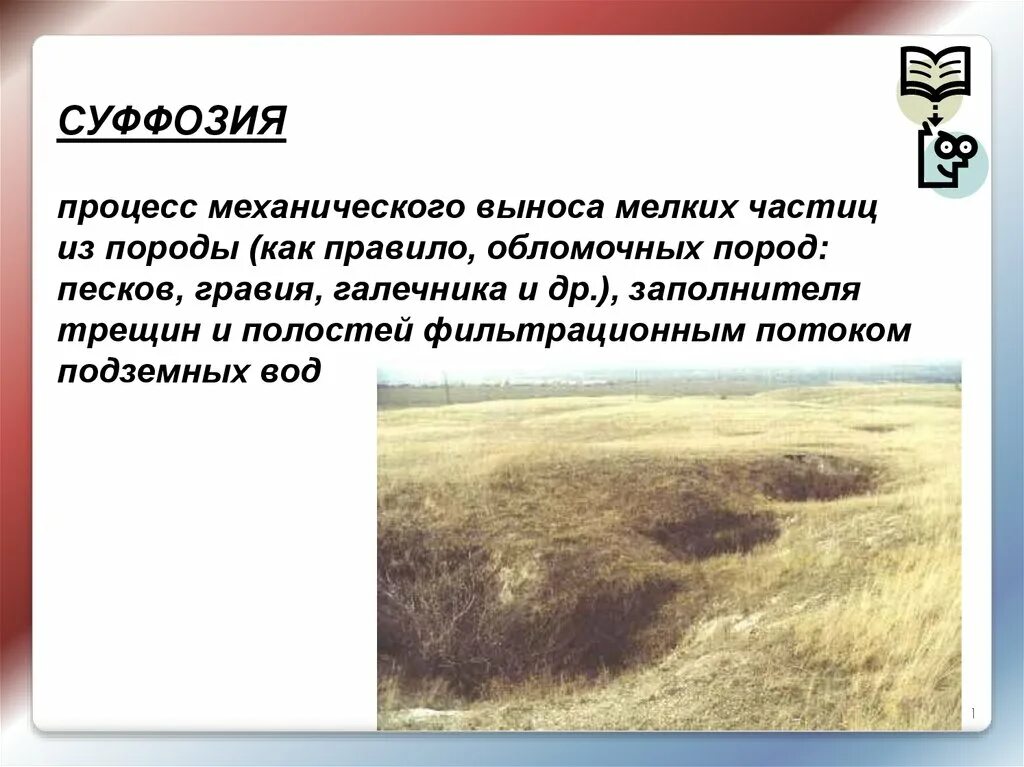 СУФФОЗИЯ

процесс механического выноса мелких частиц из породы (как правило, обломочных пород: песков, гравия, галечника и др.), заполнителя трещин и полостей фильтрационным потоком подземных вод

1